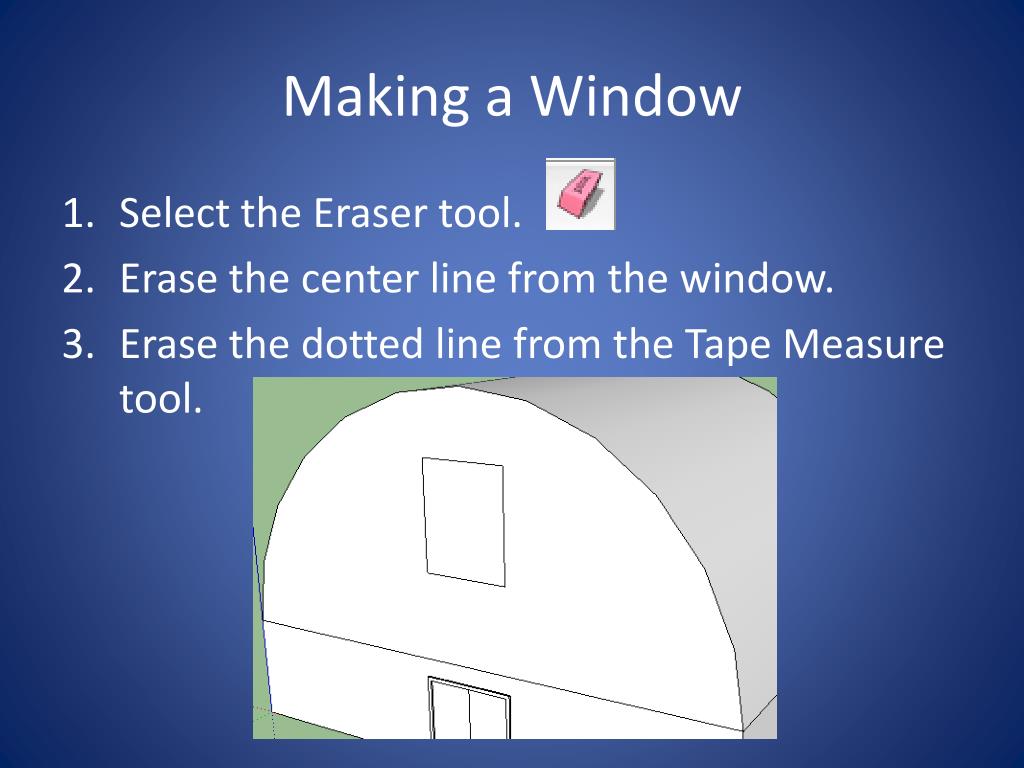 Making a Window

1. Select the Eraser tool.
2. Erase the center line from the window.
3. Erase the dotted line from the Tape Measure tool.